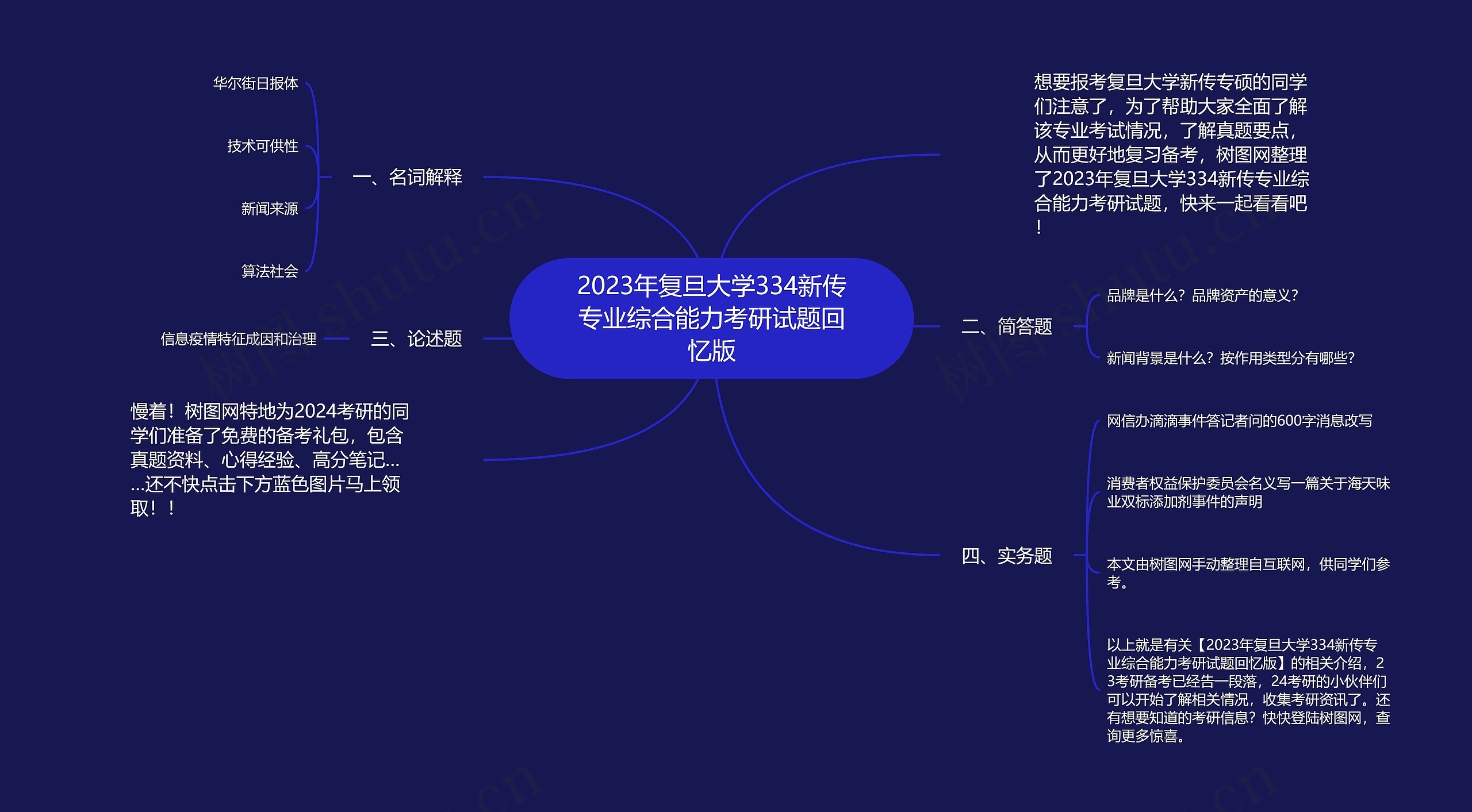 2023年复旦大学334新传专业综合能力考研试题回忆版

想要报考复旦大学新传专硕的同学们注意了，为了帮助大家全面了解该专业考试情况，了解真题要点，从而更好地复习备考，树图网整理了2023年复旦大学334新传专业综合能力考研试题，快来一起看看吧！

一、名词解释

华尔街日报体

技术可供性

新闻来源

算法社会

二、简答题

品牌是什么？品牌资产的意义？

新闻背景是什么？按作用类型分有哪些？

三、论述题

信息疫情特征成因和治理

四、实务题

网信办滴滴事件答记者问的600字消息改写

消费者权益保护委员会名义写一篇关于海天味业双标添加剂事件的声明

本文由树图网手动整理自互联网，供同学们参考。

以上就是有关【2023年复旦大学334新传专业综合能力考研试题回忆版】的相关介绍，23考研备考已经告一段落，24考研的小伙伴们可以开始了解相关情况，收集考研资讯了。还有想要知道的考研信息？快快登陆树图网，查询更多惊喜。

慢着！树图网特地为2024考研的同学们准备了免费的备考礼包，包含真题资料、心得经验、高分笔记……还不快点击下方蓝色图片马上领取！！

树图 shutu.cn

树图 shutu.cn